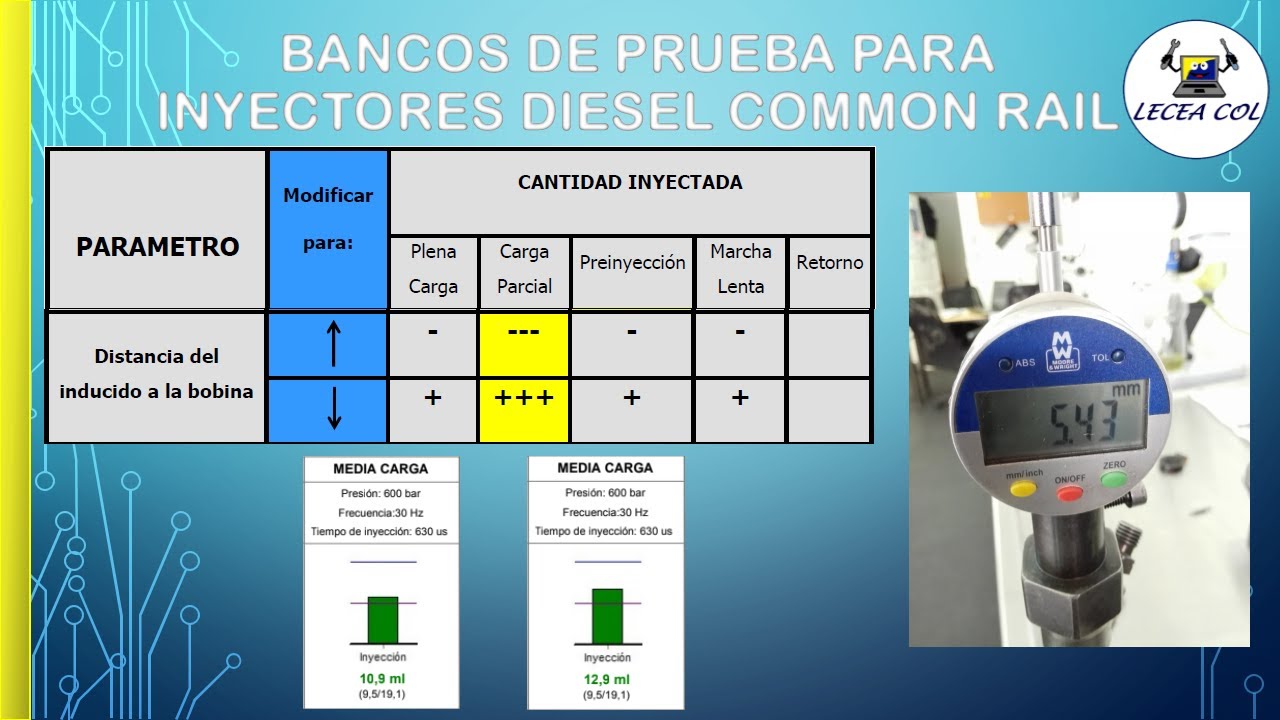 BANCOS DE PRUEBA PARA INYECTORES DIESEL COMMON RAIL

LECEA COL

| PARAMETRO | Modificar para: | CANTIDAD INYECTADA | | | | |
|---|---|---|---|---|---|---|
| | | Plena Carga | Carga Parcial | Preinyección | Marcha Lenta | Retorno |
| Distancia del inducido a la bobina | ↑ | - | --- | - | - | |
| | ↓ | + | +++ | + | + | |

MEDIA CARGA
Presión: 600 bar
Frecuencia:30 Hz
Tiempo de inyección: 630 us
Inyección
10,9 ml
(9,5/19,1)

MEDIA CARGA
Presión: 600 bar
Frecuencia:30 Hz
Tiempo de inyección: 630 us
Inyección
12,9 ml
(9,5/19,1)

ABS
MW MOORE & WRIGHT
TOL
mm
5.43
mm/inch
ON/OFF
ZERO